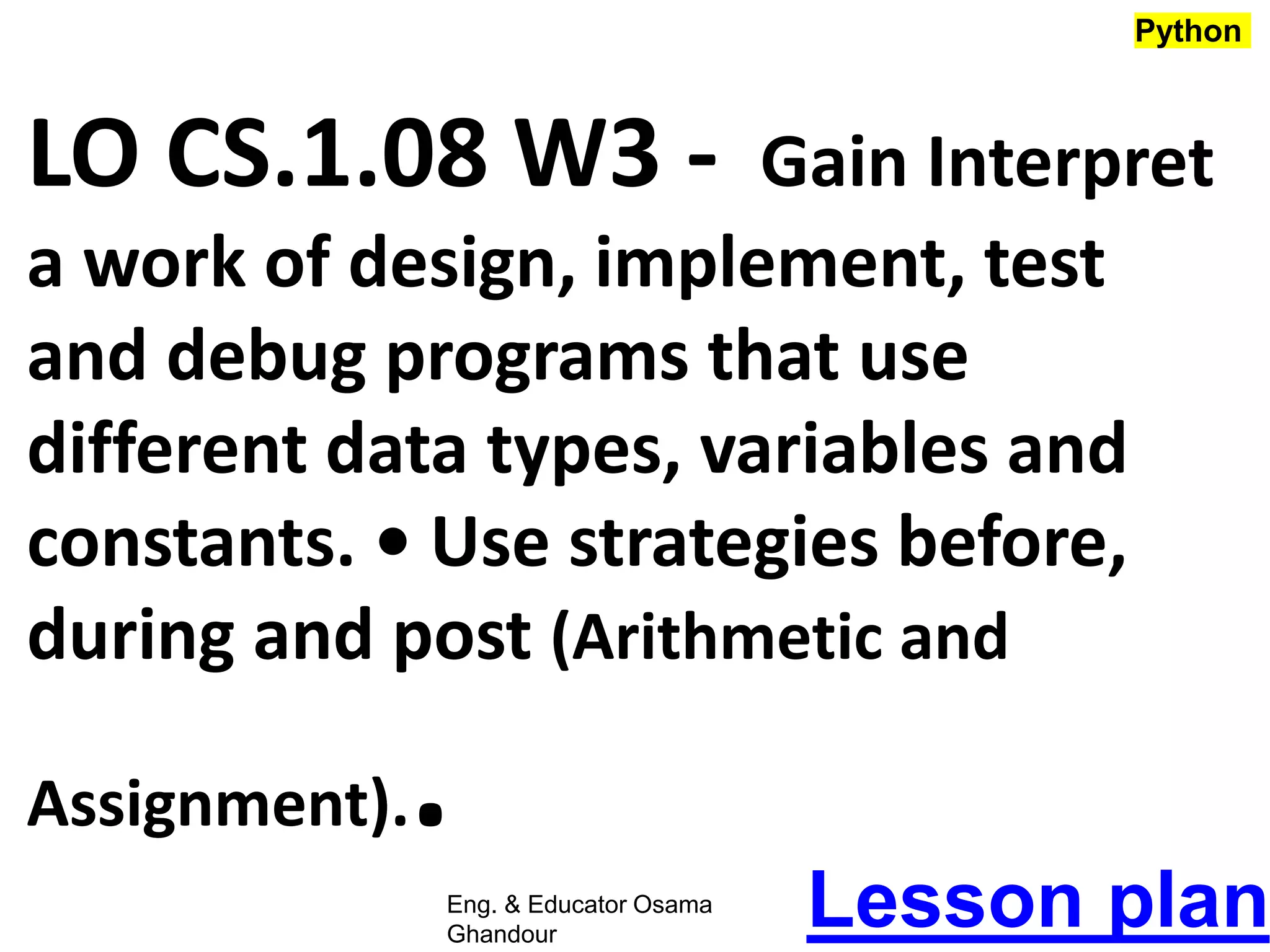 Python

LO CS.1.08 W3 - Gain Interpret a work of design, implement, test and debug programs that use different data types, variables and constants. • Use strategies before, during and post (Arithmetic and

Assignment). •

Eng. & Educator Osama Ghandour

Lesson plan